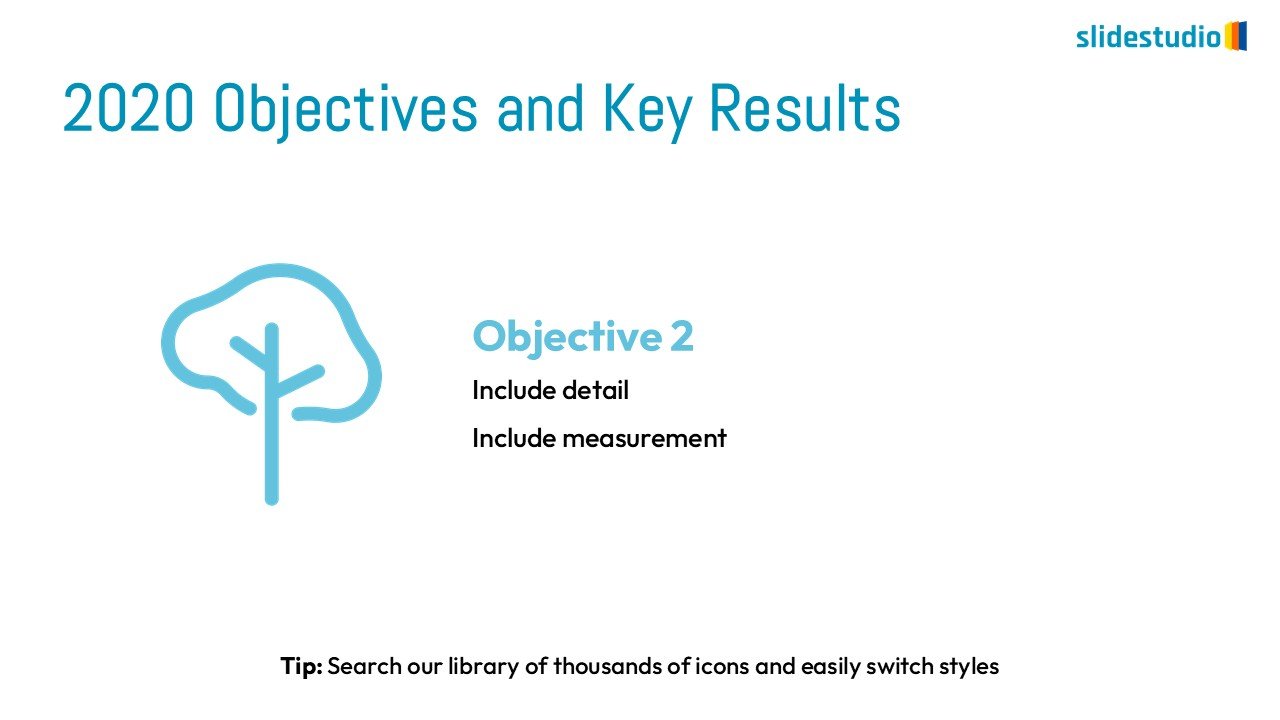 slidestudio

2020 Objectives and Key Results

Objective 2

Include detail

Include measurement

Tip: Search our library of thousands of icons and easily switch styles